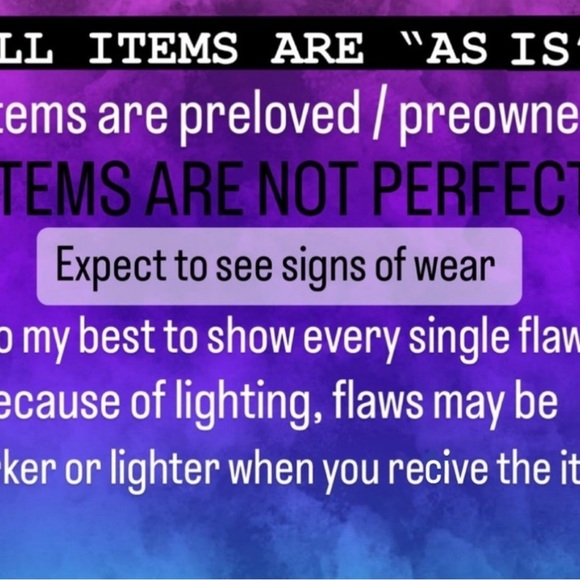 LL ITEMS ARE "AS IS

tems are preloved / preowne

TEMS ARE NOT PERFECT

Expect to see signs of wear

o my best to show every single flaw

ecause of lighting, flaws may be

ker or lighter when you recive the it